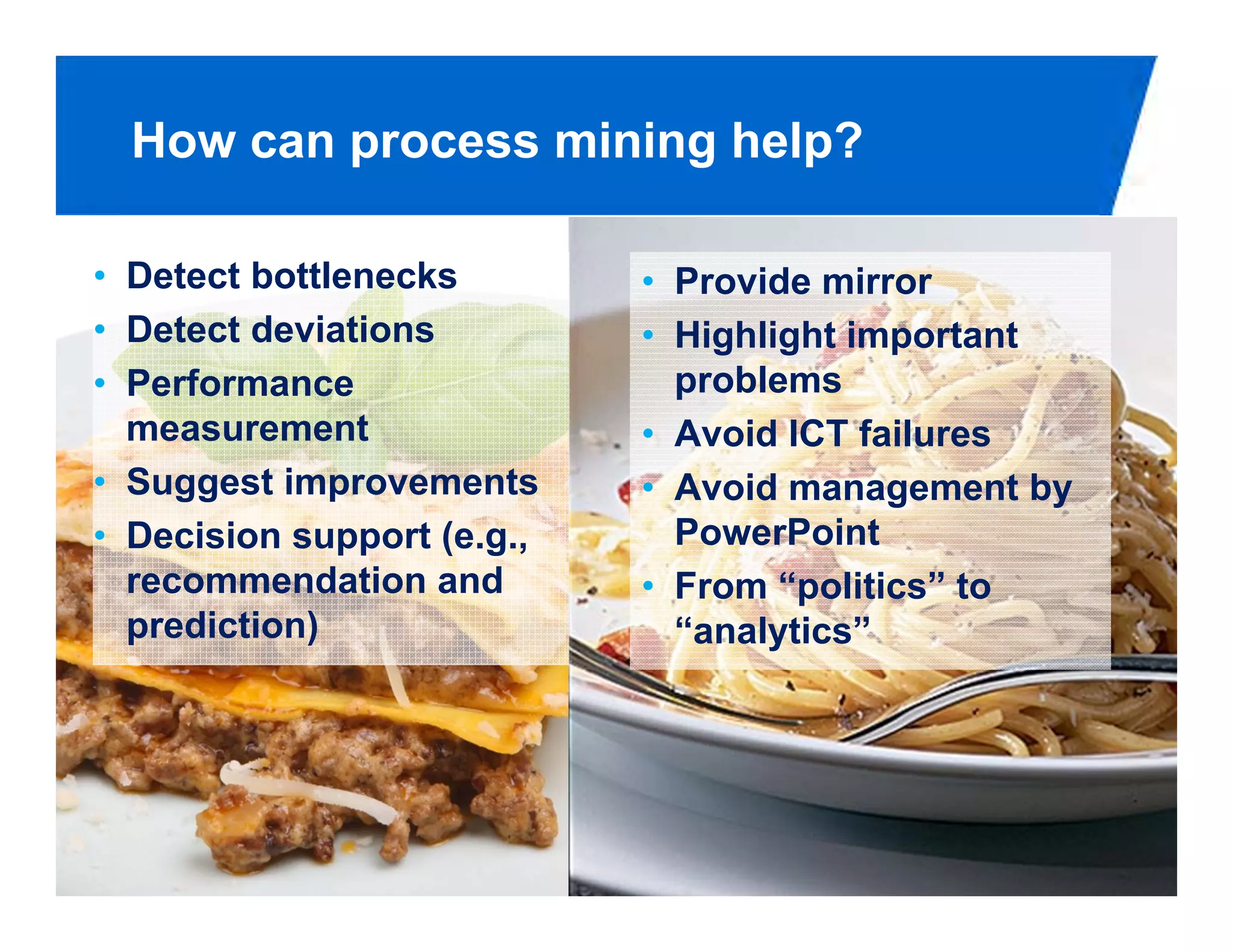 How can process mining help?

• Detect bottlenecks
• Detect deviations
• Performance measurement
• Suggest improvements
• Decision support (e.g., recommendation and prediction)

• Provide mirror
• Highlight important problems
• Avoid ICT failures
• Avoid management by PowerPoint
• From “politics” to “analytics”